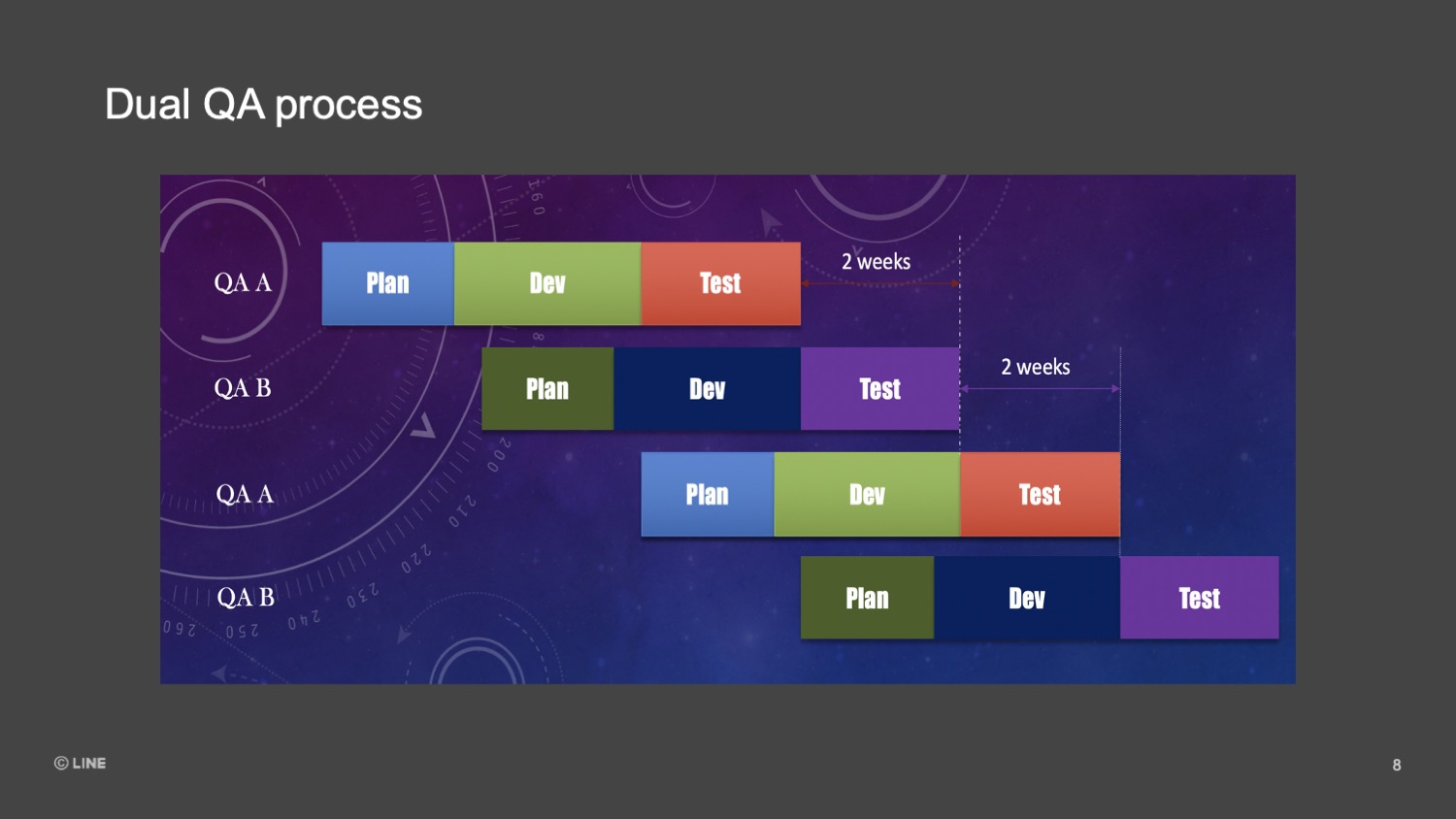 Dual QA process

QA A
Plan
Dev
Test
2 weeks

QA B
Plan
Dev
Test
2 weeks

QA A
Plan
Dev
Test

QA B
Plan
Dev
Test

© LINE

8